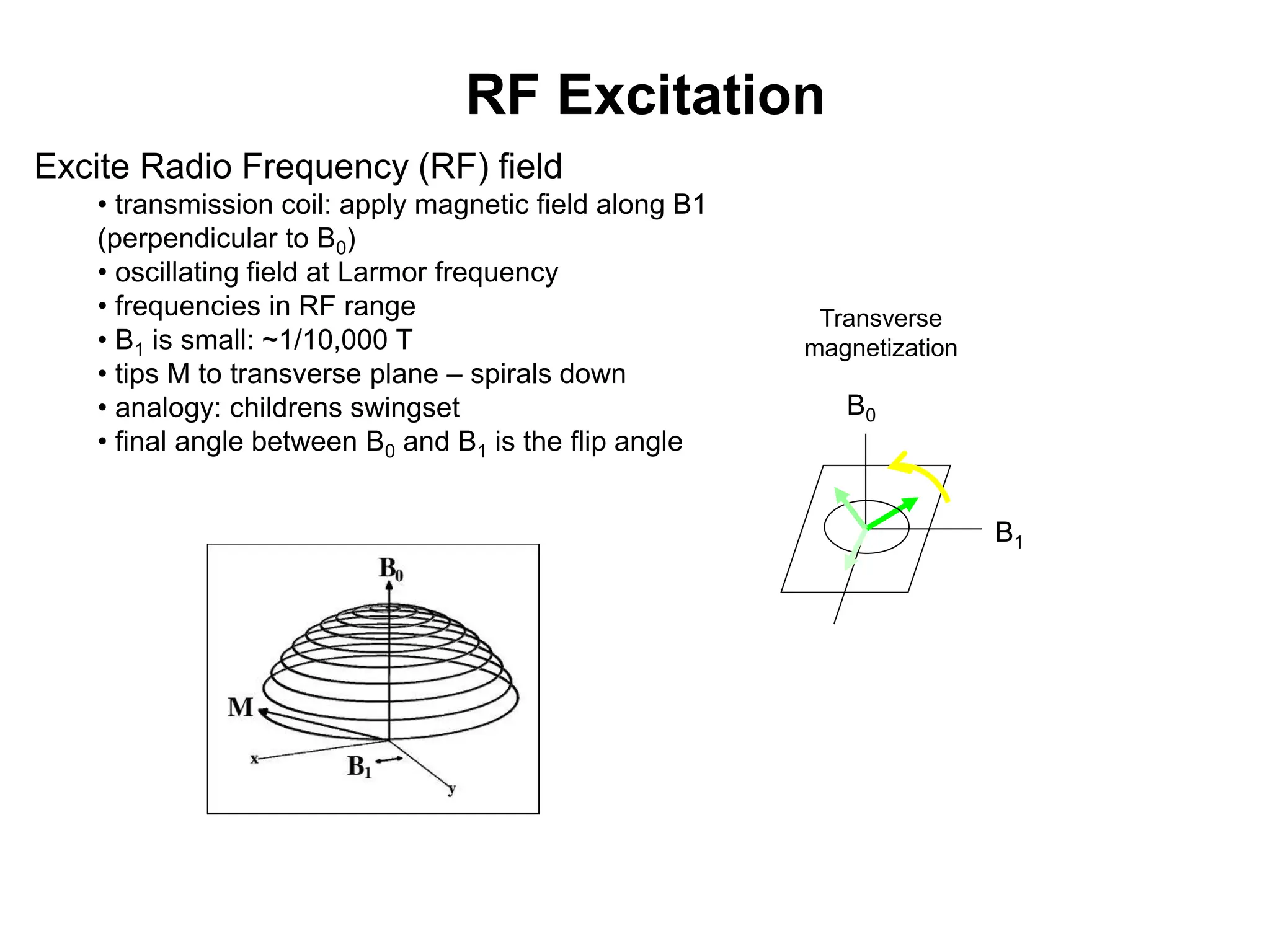 RF Excitation

Excite Radio Frequency (RF) field

• transmission coil: apply magnetic field along B1 (perpendicular to $B_0$)
• oscillating field at Larmor frequency
• frequencies in RF range
• $B_1$ is small: ~1/10,000 T
• tips M to transverse plane – spirals down
• analogy: childrens swingset
• final angle between $B_0$ and $B_1$ is the flip angle

Transverse magnetization

$B_0$

$B_1$

$B_0$

M

x

$B_1$

y